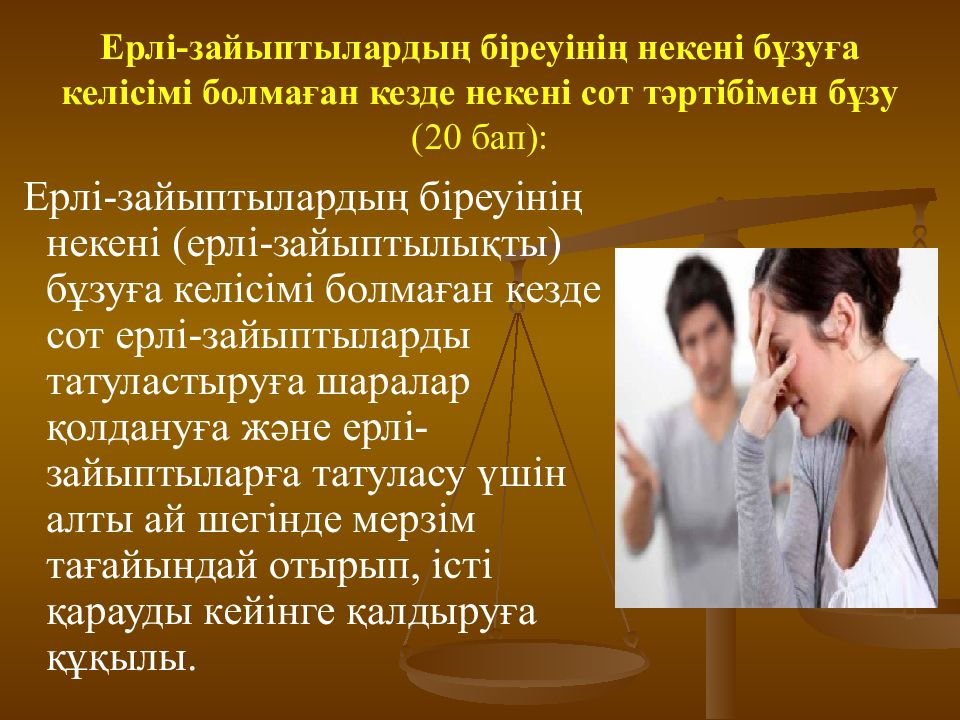 Ерлі-зайыптылардың біреуінің некені бұзуға келісімі болмаған кезде некені сот тәртібімен бұзу (20 бап):

Ерлі-зайыптылардың біреуінің некені (ерлі-зайыптылықты) бұзуға келісімі болмаған кезде сот ерлі-зайыптыларды татуластыруға шаралар қолдануға және ерлі-зайыптыларға татуласу үшін алты ай шегінде мерзім тағайындай отырып, істі қарауды кейінге қалдыруға құқылы.